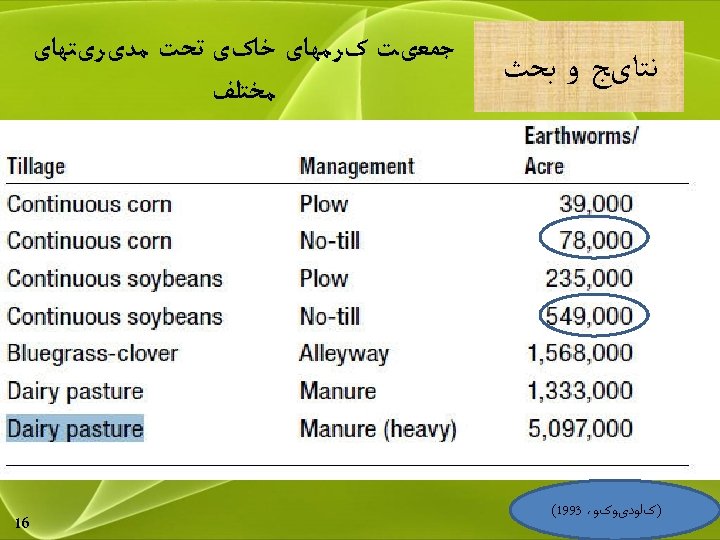 نتایج و بحث

جمعیت کرمهای خاکی تحت مدیریتهای مختلف

| Tillage | Management | Earthworms/ Acre |
|---|---|---|
| Continuous corn | Plow | 39,000 |
| Continuous corn | No-till | 78,000 |
| Continuous soybeans | Plow | 235,000 |
| Continuous soybeans | No-till | 549,000 |
| Bluegrass-clover | Alleyway | 1,568,000 |
| Dairy pasture | Manure | 1,333,000 |
| Dairy pasture | Manure (heavy) | 5,097,000 |

(کلودیوکو، 1993)

16